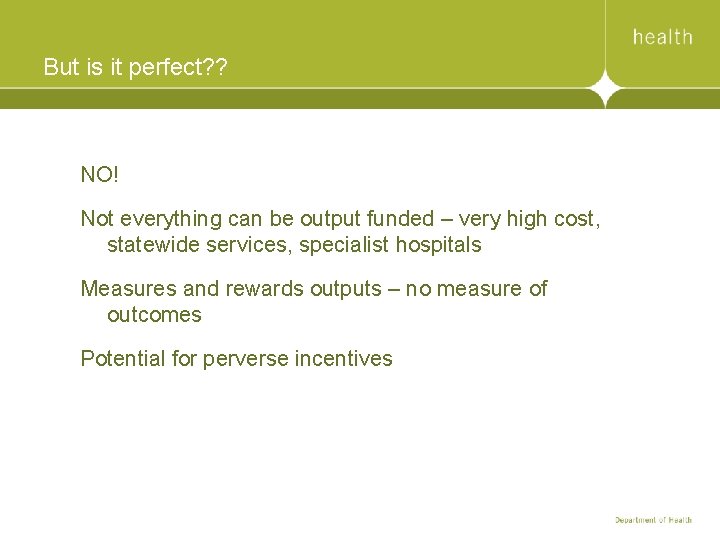 health

But is it perfect??

NO!

Not everything can be output funded – very high cost, statewide services, specialist hospitals

Measures and rewards outputs – no measure of outcomes

Potential for perverse incentives

Department of Health